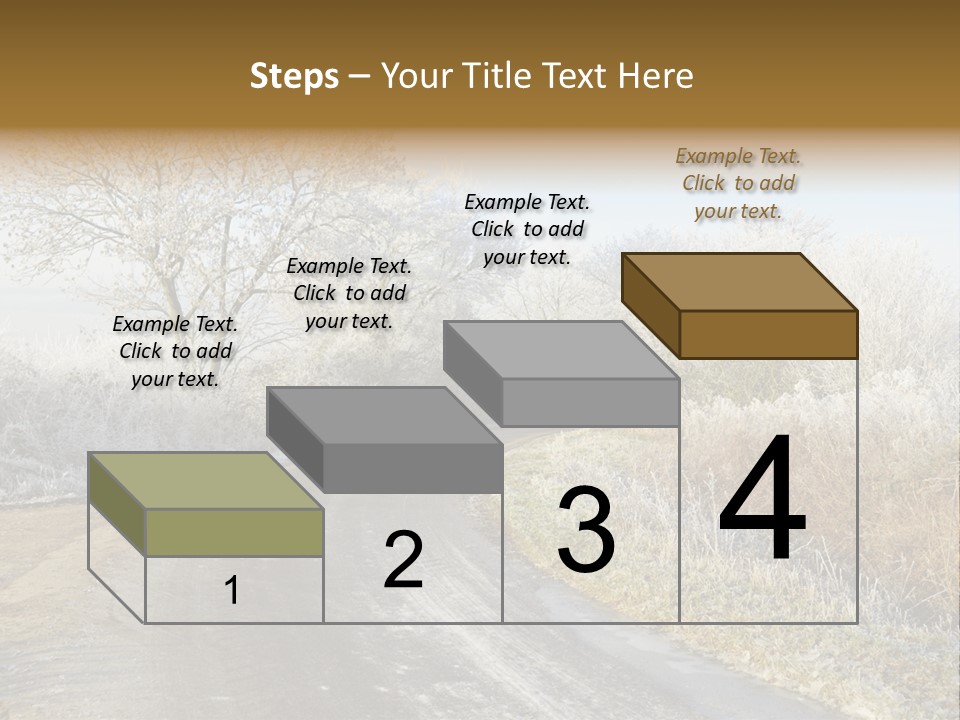 Steps – Your Title Text Here

Example Text. Click to add your text.

Example Text. Click to add your text.

Example Text. Click to add your text.

Example Text. Click to add your text.

1

2

3

4